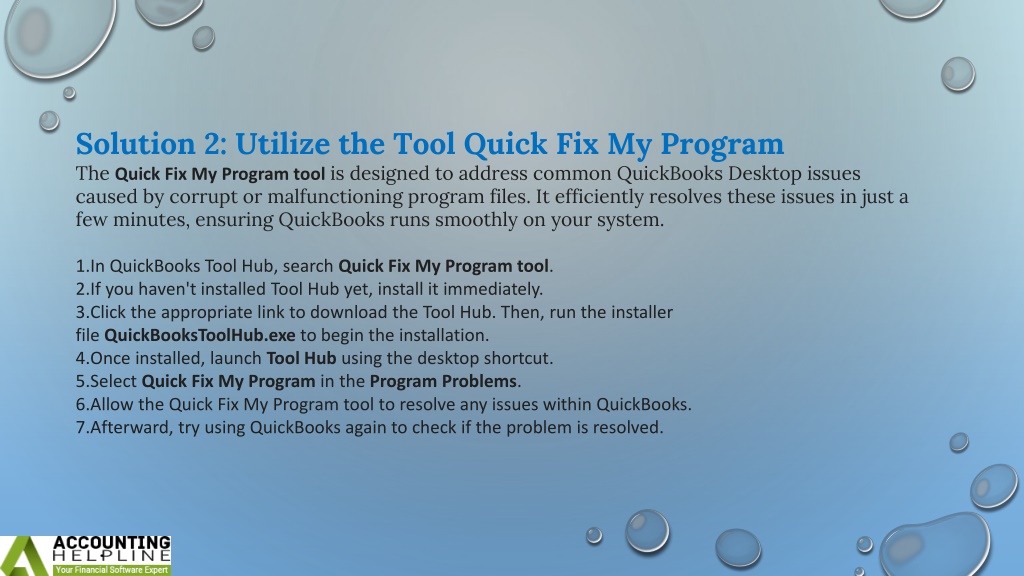 Solution 2: Utilize the Tool Quick Fix My Program

The Quick Fix My Program tool is designed to address common QuickBooks Desktop issues caused by corrupt or malfunctioning program files. It efficiently resolves these issues in just a few minutes, ensuring QuickBooks runs smoothly on your system.

1.In QuickBooks Tool Hub, search Quick Fix My Program tool.
2.If you haven't installed Tool Hub yet, install it immediately.
3.Click the appropriate link to download the Tool Hub. Then, run the installer file QuickBooksToolHub.exe to begin the installation.
4.Once installed, launch Tool Hub using the desktop shortcut.
5.Select Quick Fix My Program in the Program Problems.
6.Allow the Quick Fix My Program tool to resolve any issues within QuickBooks.
7.Afterward, try using QuickBooks again to check if the problem is resolved.

ACCOUNTING HELPLINE
Your Financial Software Expert